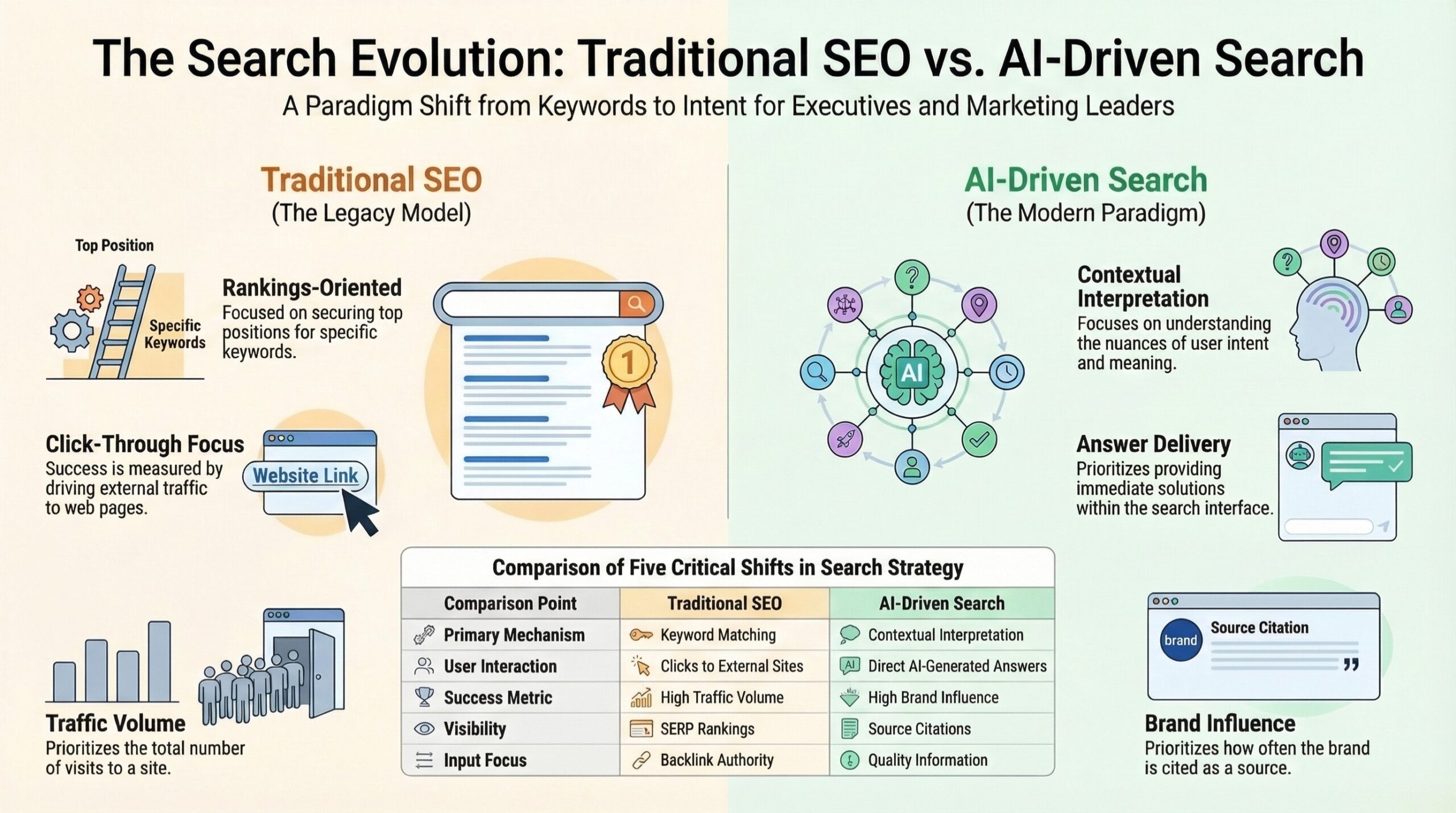 The Search Evolution: Traditional SEO vs. AI-Driven Search
A Paradigm Shift from Keywords to Intent for Executives and Marketing Leaders

Traditional SEO
(The Legacy Model)

Top Position
Specific Keywords

Rankings-Oriented
Focused on securing top positions for specific keywords.

1

Click-Through Focus
Success is measured by driving external traffic to web pages.

Website Link

Traffic Volume
Prioritizes the total number of visits to a site.

AI-Driven Search
(The Modern Paradigm)

AI

Contextual Interpretation
Focuses on understanding the nuances of user intent and meaning.

Answer Delivery
Prioritizes providing immediate solutions within the search interface.

brand
Source Citation

Brand Influence
Prioritizes how often the brand is cited as a source.

Comparison of Five Critical Shifts in Search Strategy

| Comparison Point | Traditional SEO | AI-Driven Search |
|---|---|---|
| Primary Mechanism | Keyword Matching | Contextual Interpretation |
| User Interaction | Clicks to External Sites | Direct AI-Generated Answers |
| Success Metric | High Traffic Volume | High Brand Influence |
| Visibility | SERP Rankings | Source Citations |
| Input Focus | Backlink Authority | Quality Information |